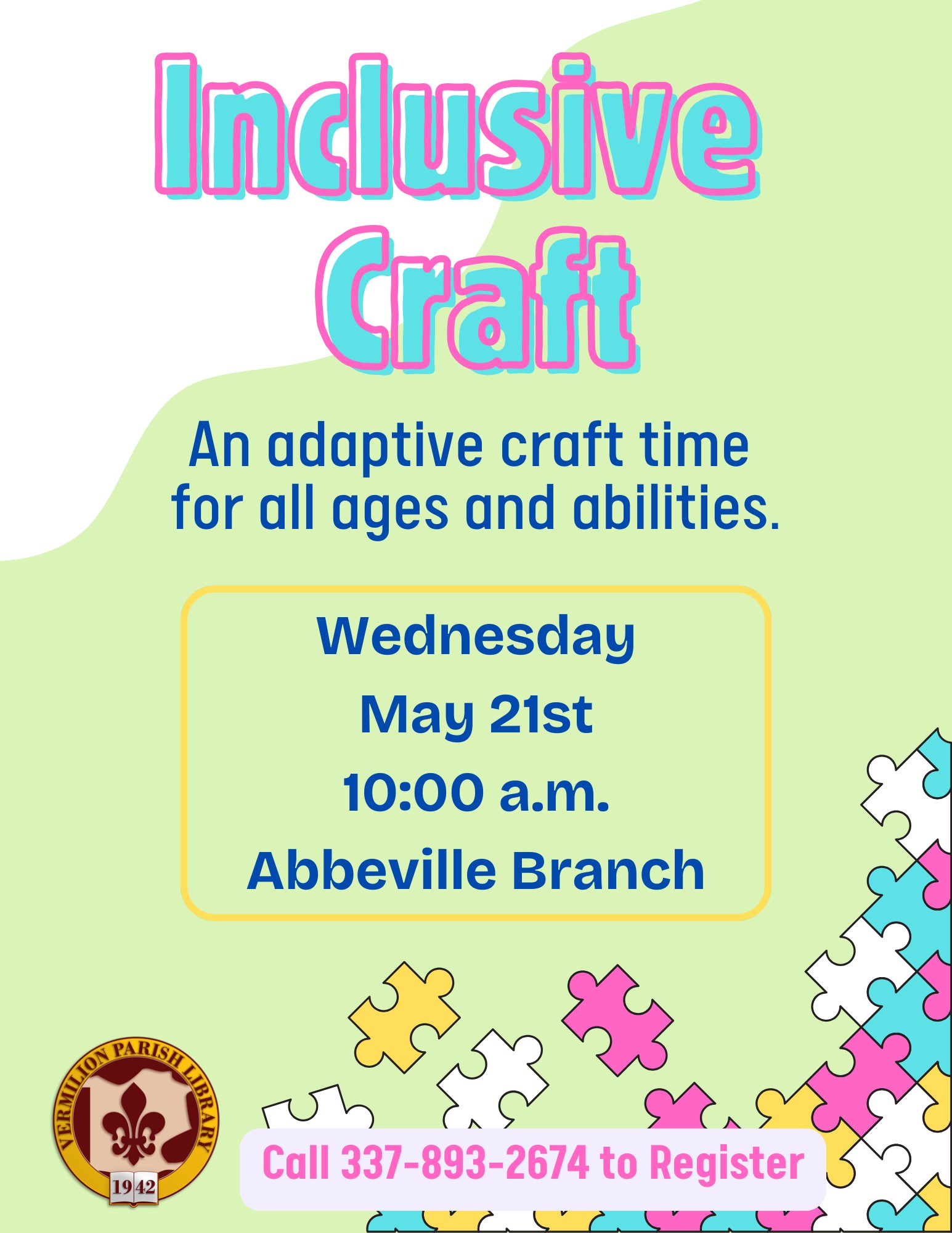 Inclusive Craft

An adaptive craft time for all ages and abilities.

Wednesday
May 21st
10:00 a.m.
Abbeville Branch

VERMILION PARISH LIBRARY
1942

Call 337-893-2674 to Register